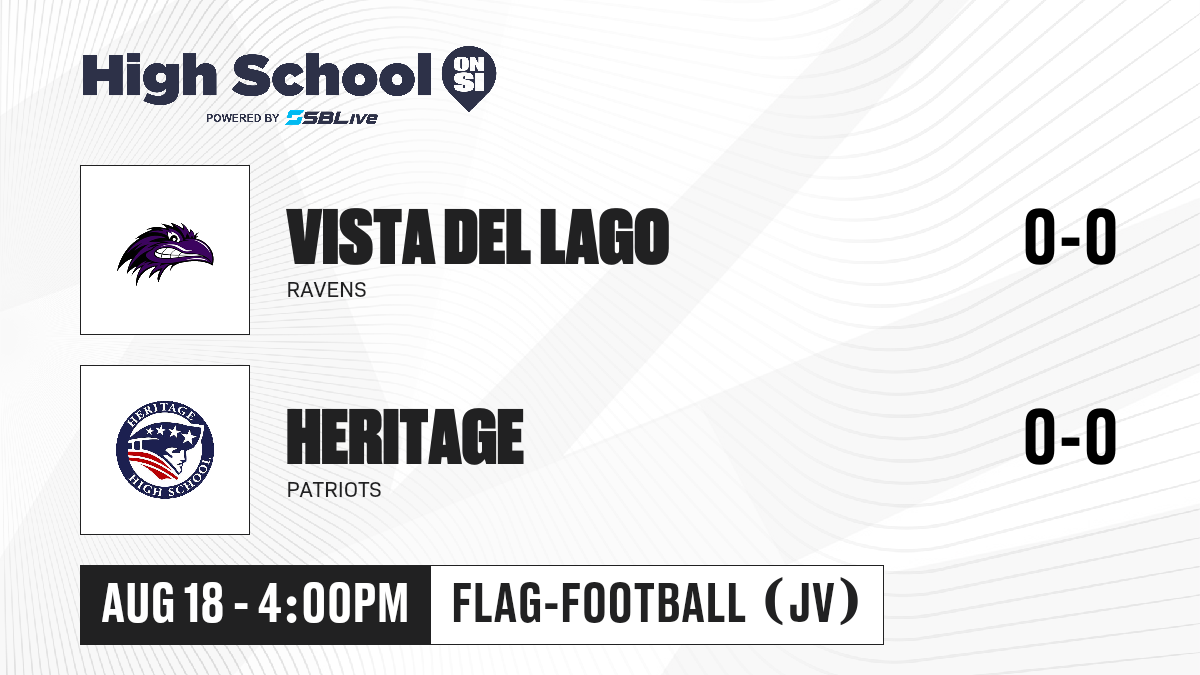 High School ON SI
POWERED BY SBLive

VISTA DEL LAGO
RAVENS
0-0

HERITAGE
HIGH SCHOOL
HERITAGE
PATRIOTS
0-0

AUG 18 - 4:00PM
FLAG-FOOTBALL (JV)